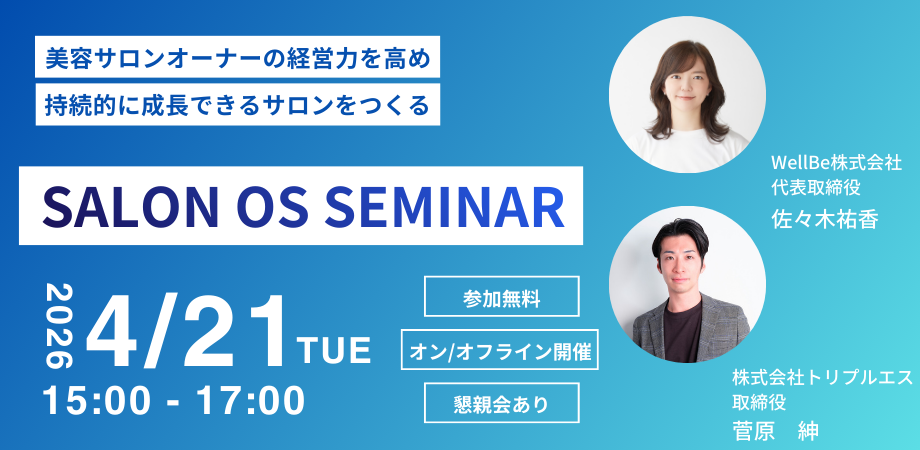 美容サロンオーナーの経営力を高め
持続的に成長できるサロンをつくる

SALON OS SEMINAR

2026 4/21 TUE
15:00 - 17:00

参加無料
オン/オフライン開催
懇親会あり

WellBe株式会社
代表取締役
佐々木祐香

株式会社トリプルエス
取締役
菅原　紳